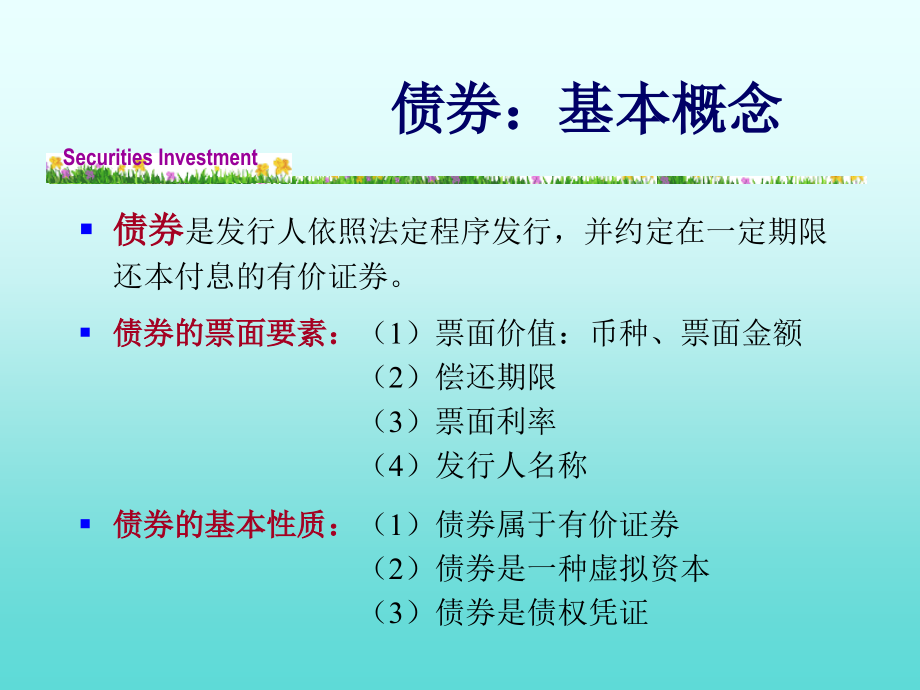 债券：基本概念

Securities Investment

债券是发行人依照法定程序发行，并约定在一定期限还本付息的有价证券。

债券的票面要素：（1）票面价值：币种、票面金额
（2）偿还期限
（3）票面利率
（4）发行人名称

债券的基本性质：（1）债券属于有价证券
（2）债券是一种虚拟资本
（3）债券是债权凭证